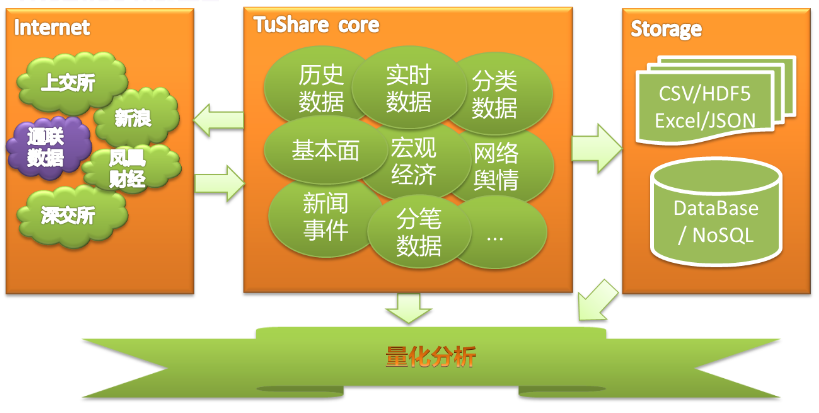 Internet

上交所

新浪

通联数据

凤凰财经

深交所

TuShare core

历史数据

实时数据

分类数据

基本面

宏观经济

网络舆情

新闻事件

分笔数据

…

Storage

CSV/HDF5
Excel/JSON

DataBase / NoSQL

量化分析